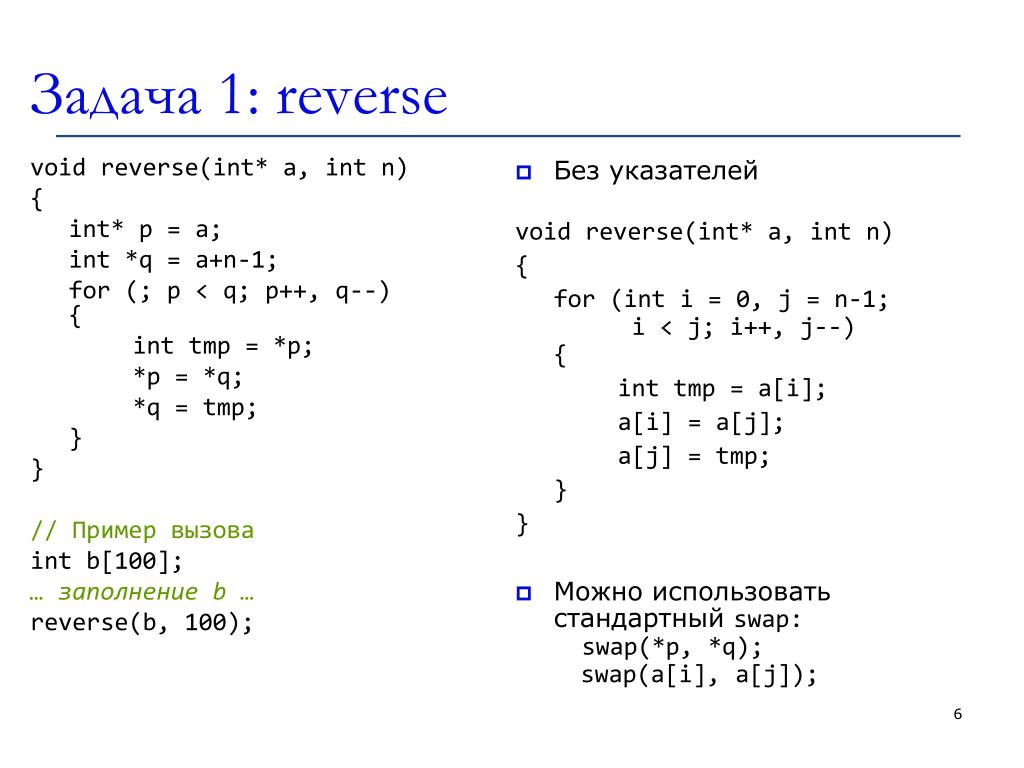 Задача 1: reverse

void reverse(int* a, int n)
{
int* p = a;
int *q = a+n-1;
for (; p < q; p++, q--)
{
int tmp = *p;
*p = *q;
*q = tmp;
}
}

// Пример вызова
int b[100];
… заполнение b …
reverse(b, 100);

Без указателей

void reverse(int* a, int n)
{
for (int i = 0, j = n-1;
i < j; i++, j--)
{
int tmp = a[i];
a[i] = a[j];
a[j] = tmp;
}
}

Можно использовать стандартный swap:
swap(*p, *q);
swap(a[i], a[j]);

6